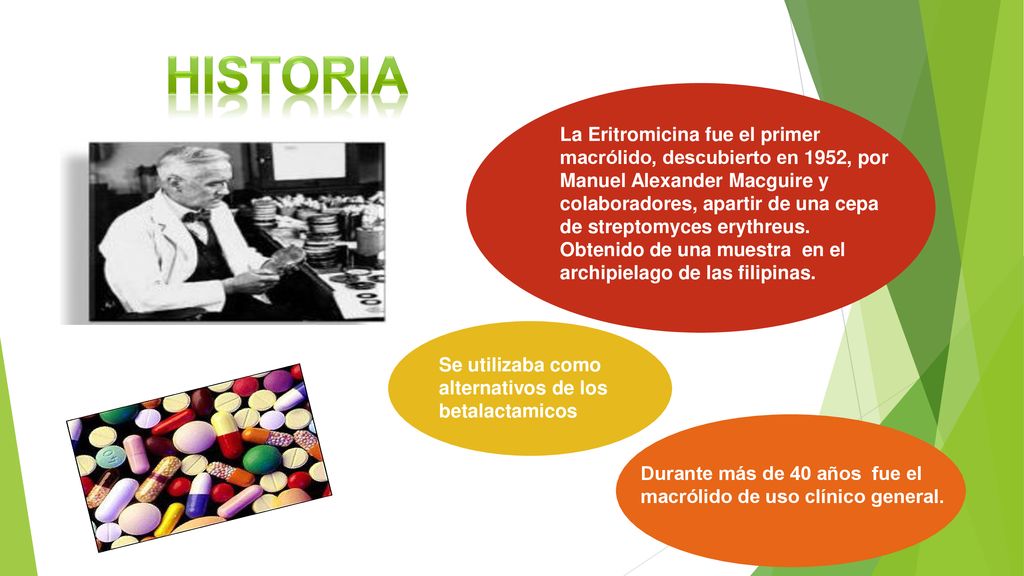 HISTORIA

La Eritromicina fue el primer macrólido, descubierto en 1952, por Manuel Alexander Macguire y colaboradores, apartir de una cepa de streptomyces erythreus. Obtenido de una muestra en el archipielago de las filipinas.

Se utilizaba como alternativos de los betalactamicos

Durante más de 40 años fue el macrólido de uso clínico general.